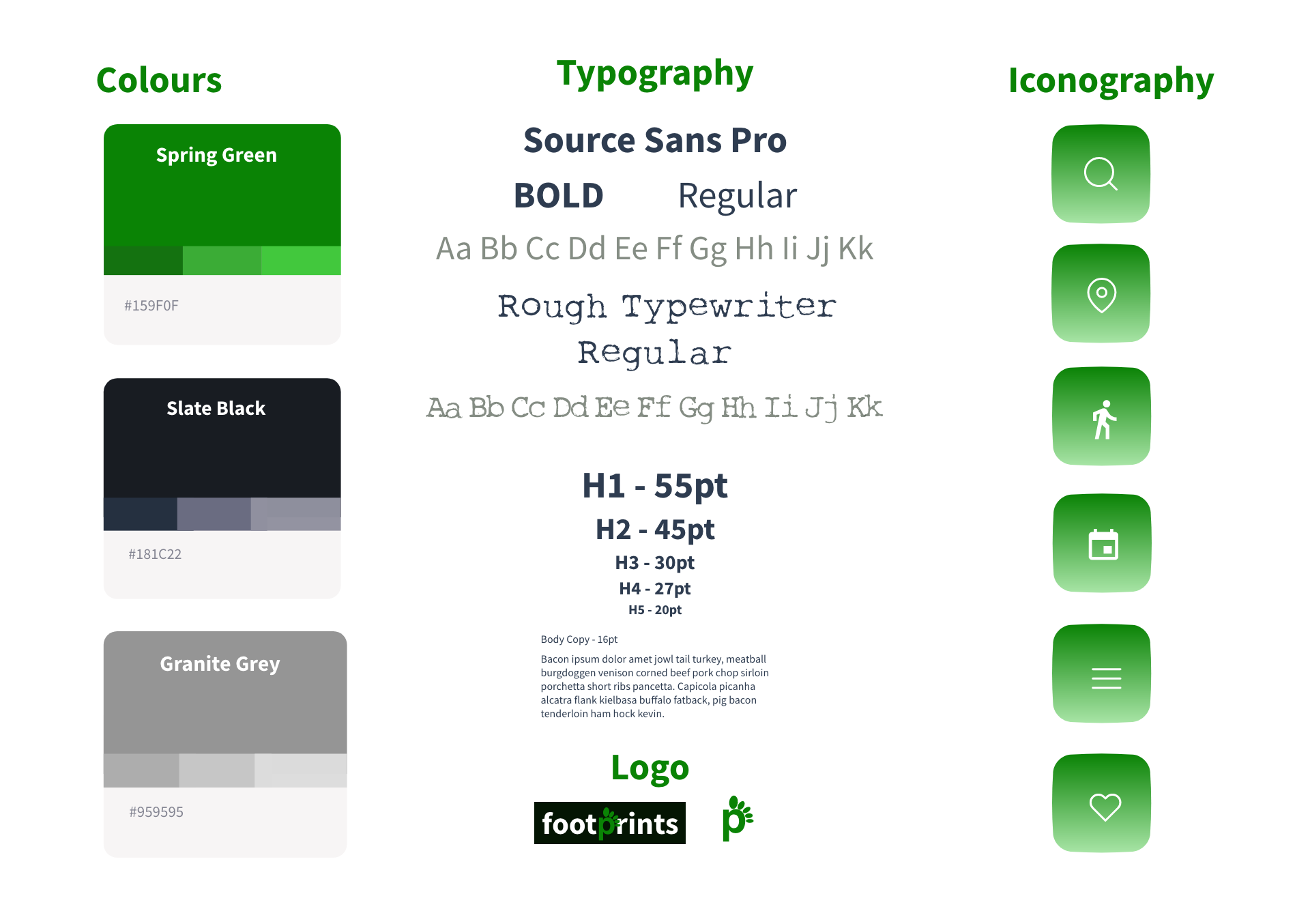 Colours

Spring Green

#159F0F

Slate Black

#181C22

Granite Grey

#959595

Typography

Source Sans Pro

BOLD Regular

Aa Bb Cc Dd Ee Ff Gg Hh Ii Jj Kk

Rough Typewriter Regular

Aa Bb Cc Dd Ee Ff Gg Hh Ii Jj Kk

H1 - 55pt

H2 - 45pt

H3 - 30pt

H4 - 27pt

H5 - 20pt

Body Copy - 16pt

Bacon ipsum dolor amet jowl tail turkey, meatball burgdoggen venison corned beef pork chop sirloin porchetta short ribs pancetta. Capicola picanha alcatra flank kielbasa buffalo fatback, pig bacon tenderloin ham hock kevin.

Logo

footprints

p

Iconography